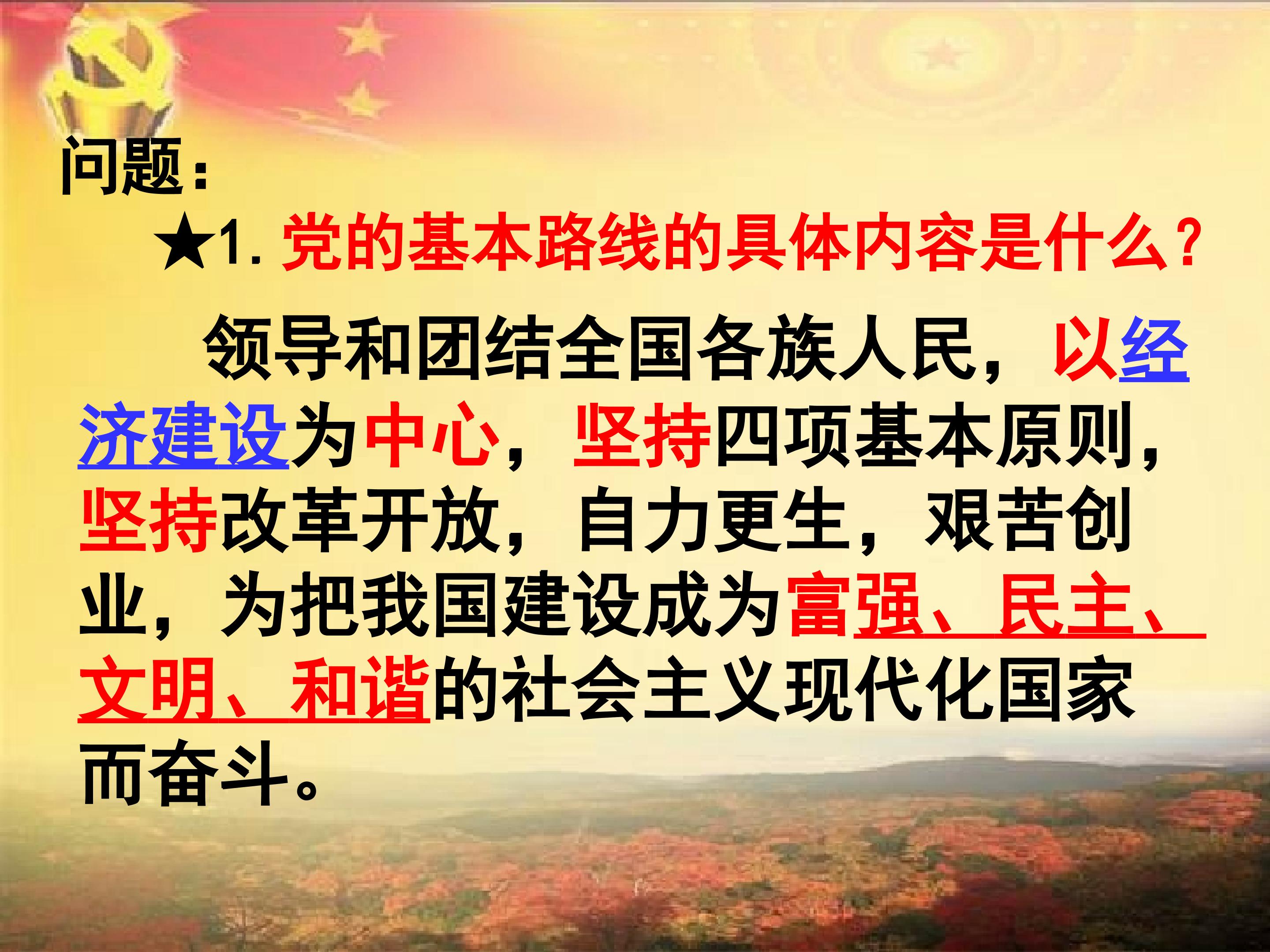 问题：

★1. 党的基本路线的具体内容是什么？

领导和团结全国各族人民，以经济建设为中心，坚持四项基本原则，坚持改革开放，自力更生，艰苦创业，为把我国建设成为富强、民主、文明、和谐的社会主义现代化国家而奋斗。